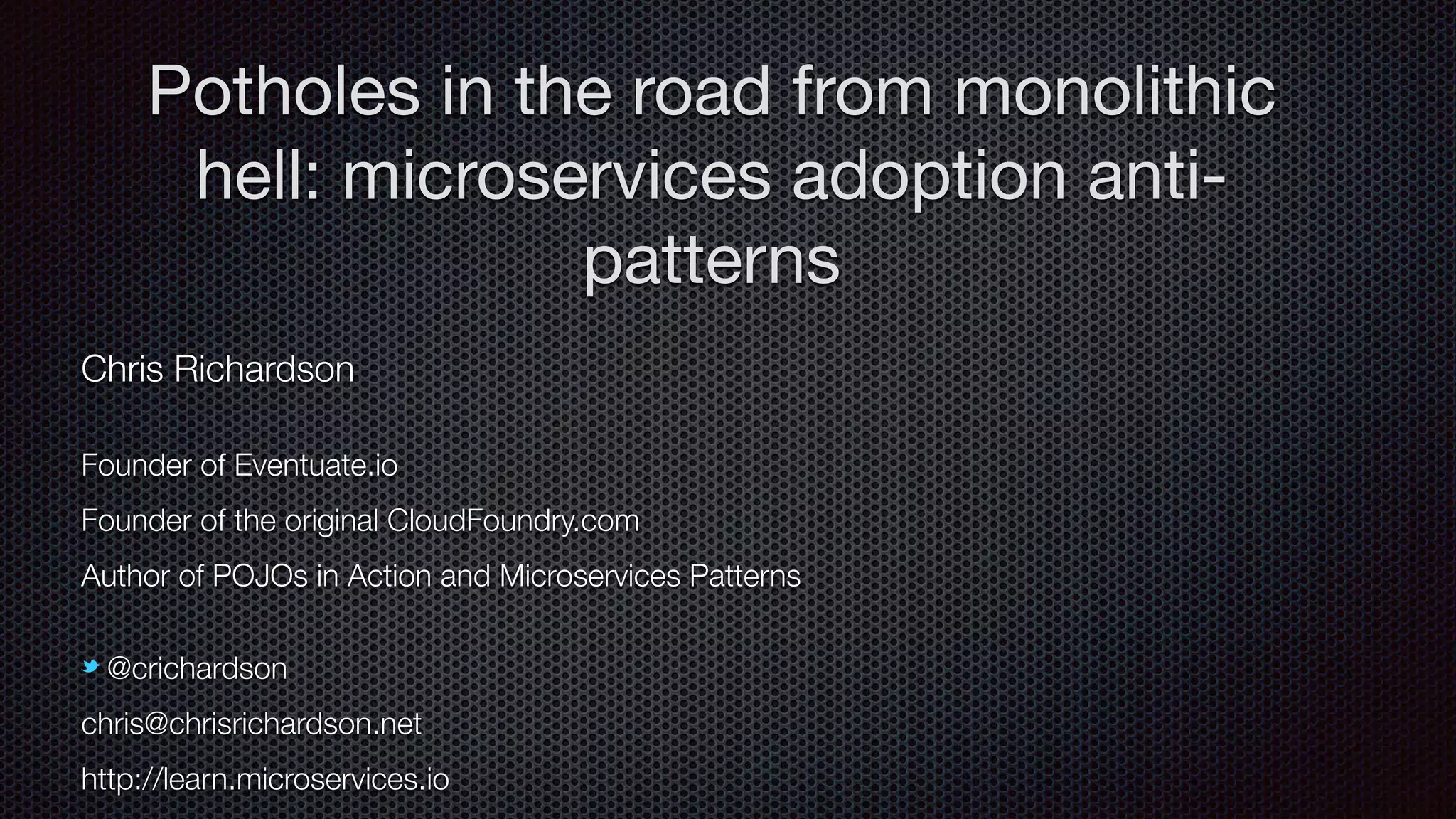 Potholes in the road from monolithic hell: microservices adoption anti-patterns

Chris Richardson

Founder of Eventuate.io

Founder of the original CloudFoundry.com

Author of POJOs in Action and Microservices Patterns

@crichardson

chris@chrisrichardson.net

http://learn.microservices.io